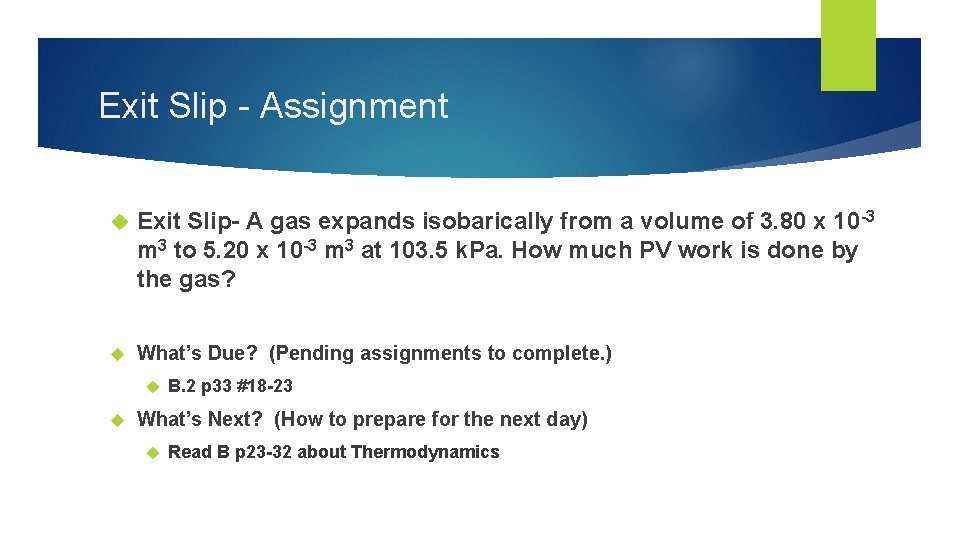 Exit Slip - Assignment

Exit Slip- A gas expands isobarically from a volume of 3.80 x $10^{-3}$ $m^3$ to 5.20 x $10^{-3}$ $m^3$ at 103.5 kPa. How much PV work is done by the gas?

What's Due? (Pending assignments to complete.)

B.2 p33 #18-23

What's Next? (How to prepare for the next day)

Read B p23-32 about Thermodynamics